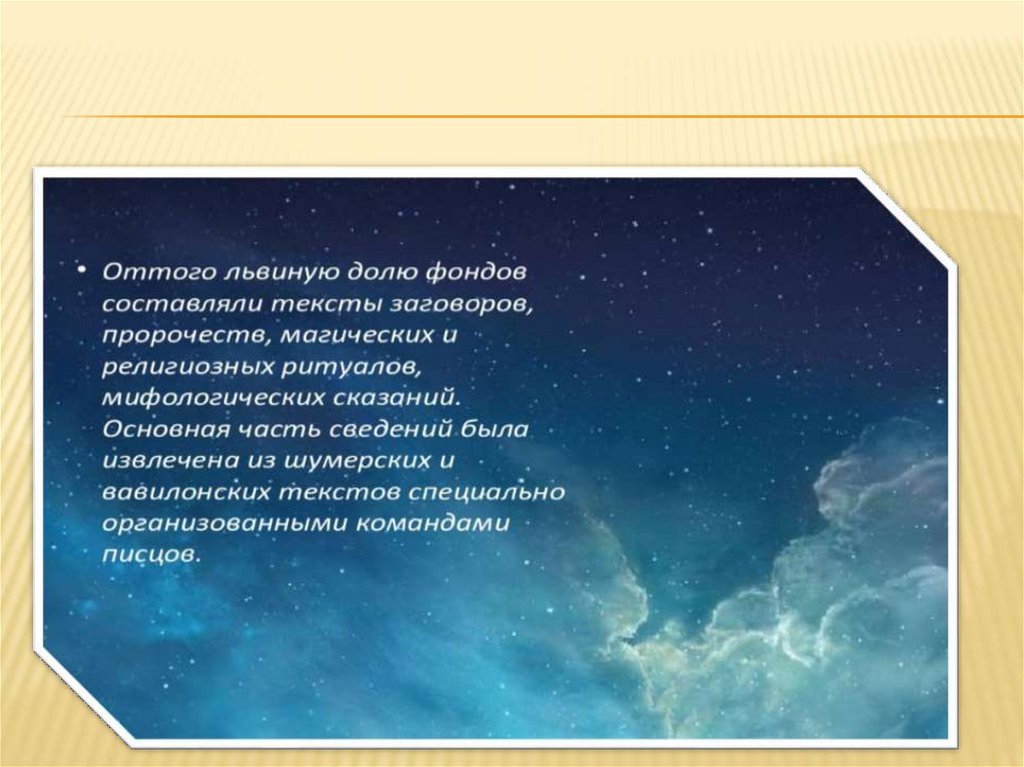 • Оттого львиную долю фондов составляли тексты заговоров, пророчеств, магических и религиозных ритуалов, мифологических сказаний. Основная часть сведений была извлечена из шумерских и вавилонских текстов специально организованными командами писцов.